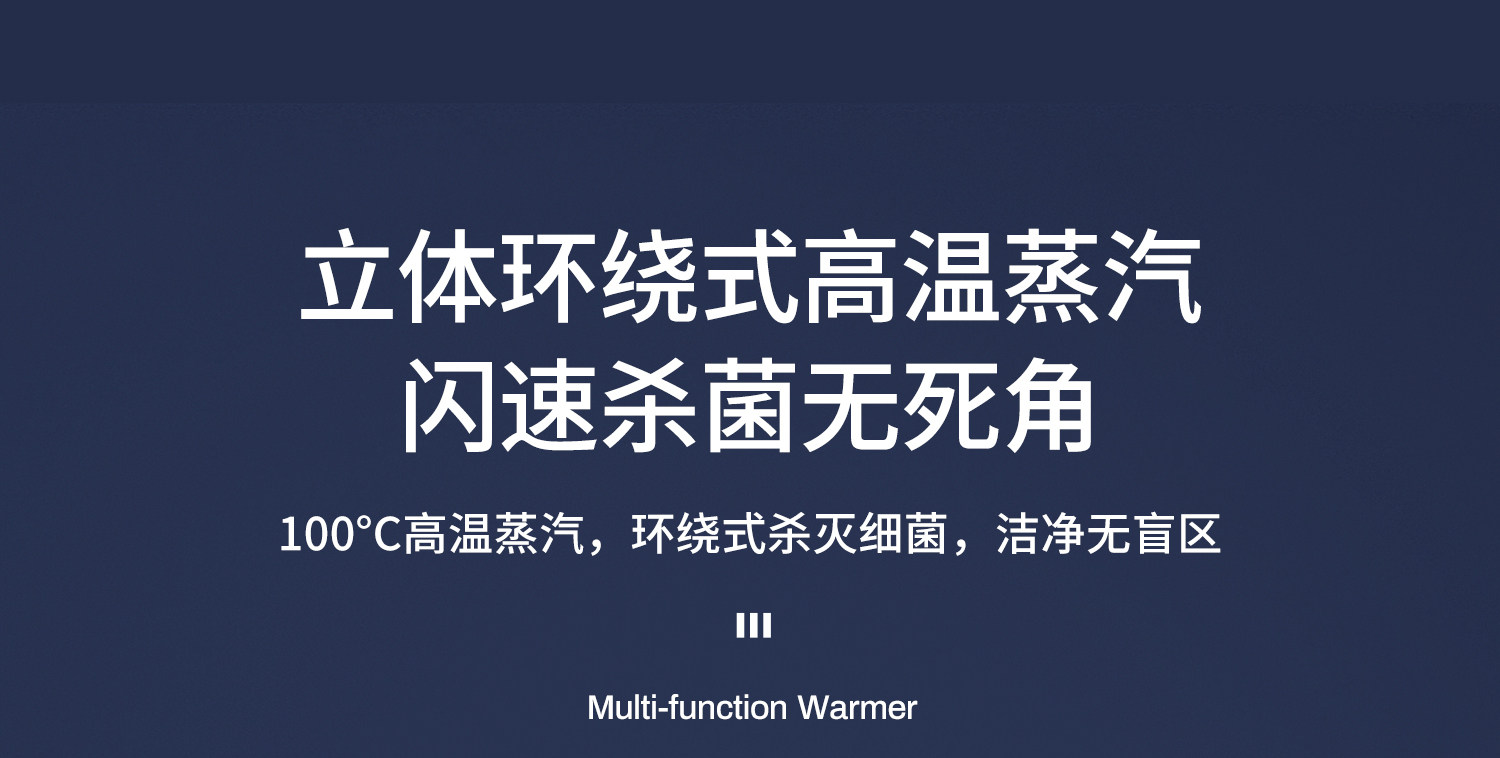 立体环绕式高温蒸汽
闪速杀菌无死角

100°C高温蒸汽，环绕式杀灭细菌，洁净无盲区

Multi-function Warmer